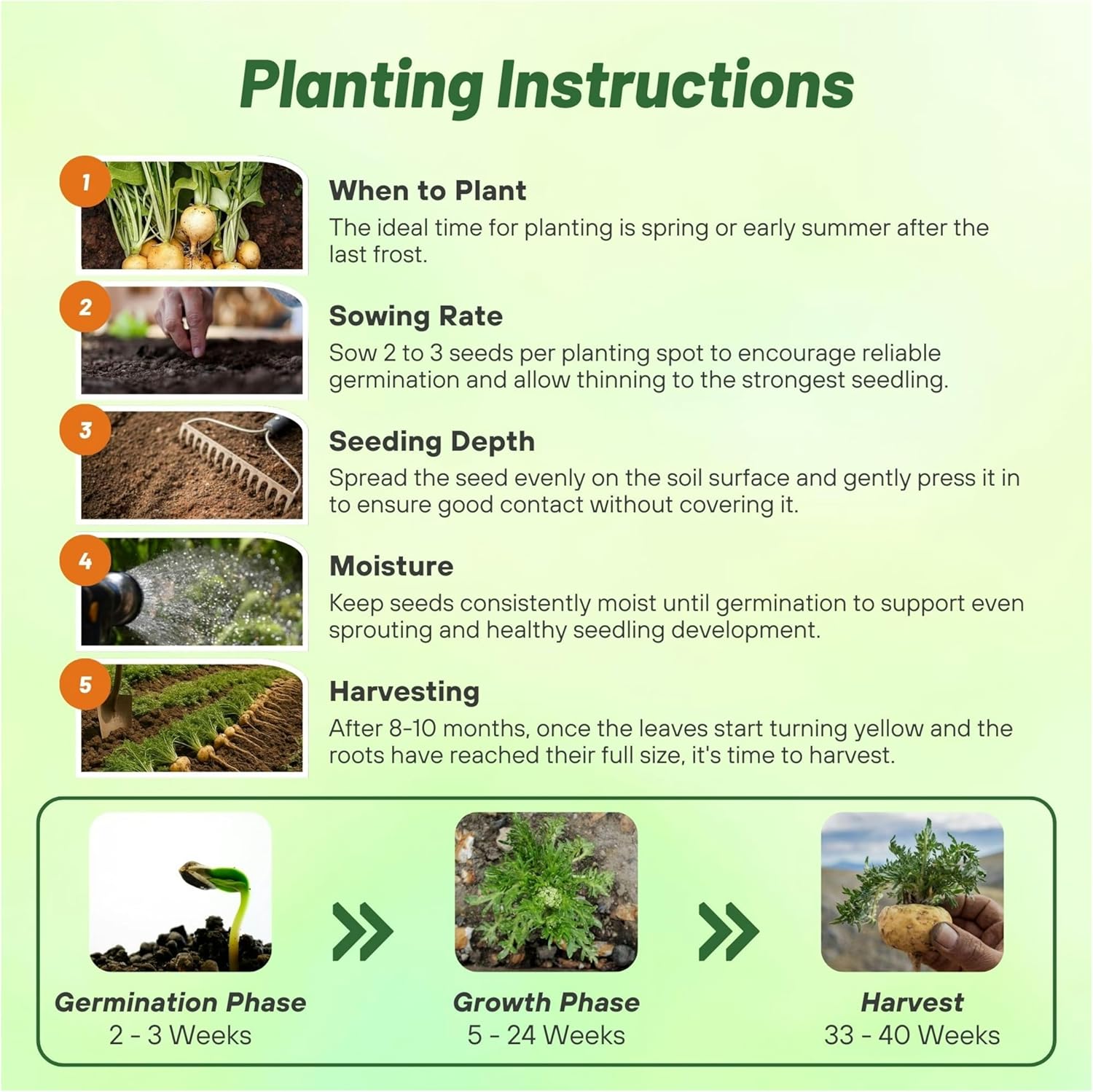 Planting Instructions

1

When to Plant

The ideal time for planting is spring or early summer after the last frost.

2

Sowing Rate

Sow 2 to 3 seeds per planting spot to encourage reliable germination and allow thinning to the strongest seedling.

3

Seeding Depth

Spread the seed evenly on the soil surface and gently press it in to ensure good contact without covering it.

4

Moisture

Keep seeds consistently moist until germination to support even sprouting and healthy seedling development.

5

Harvesting

After 8-10 months, once the leaves start turning yellow and the roots have reached their full size, it's time to harvest.

Germination Phase
2 - 3 Weeks

Growth Phase
5 - 24 Weeks

Harvest
33 - 40 Weeks